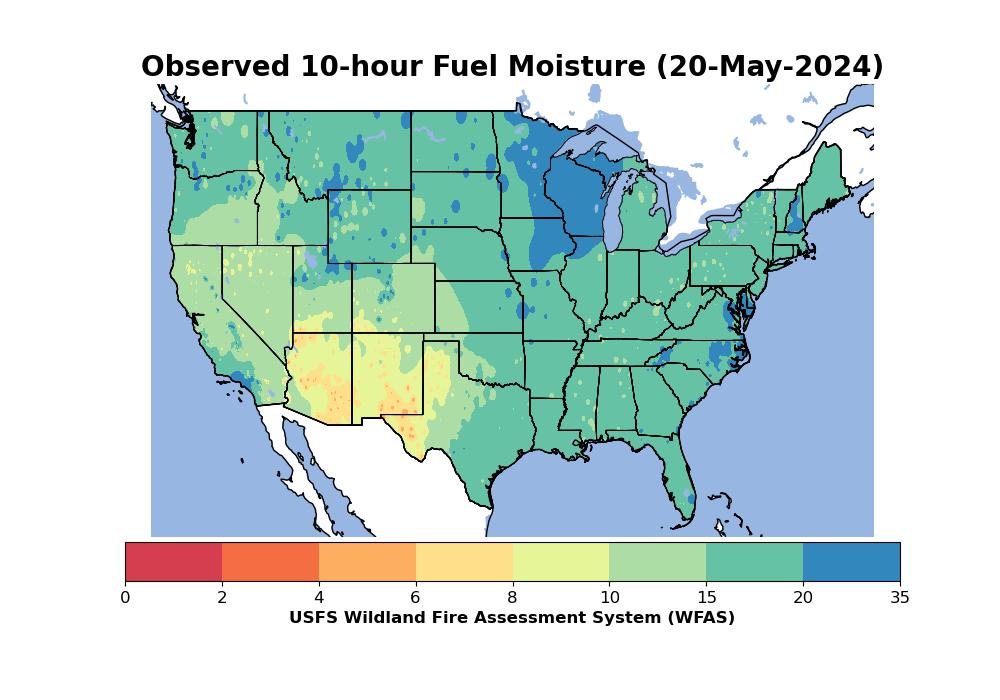 Observed 10-hour Fuel Moisture (20-May-2024)

0 2 4 6 8 10 15 20 35

USFS Wildland Fire Assessment System (WFAS)